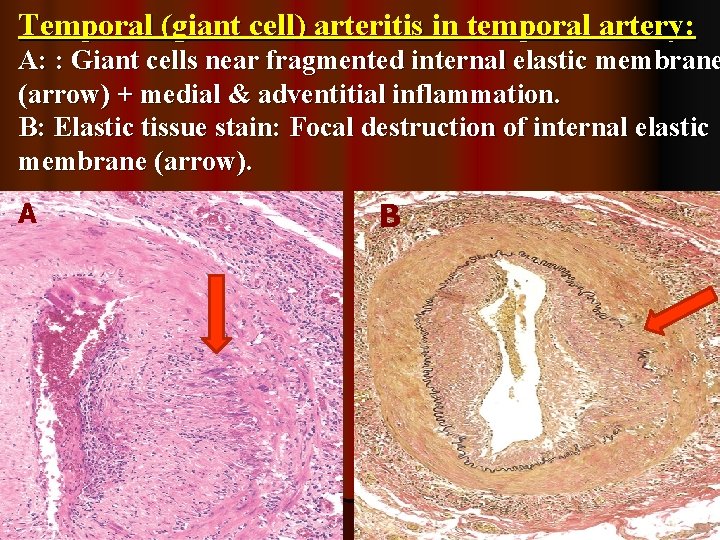 Temporal (giant cell) arteritis in temporal artery:
A: : Giant cells near fragmented internal elastic membrane (arrow) + medial & adventitial inflammation.
B: Elastic tissue stain: Focal destruction of internal elastic membrane (arrow).

A

B